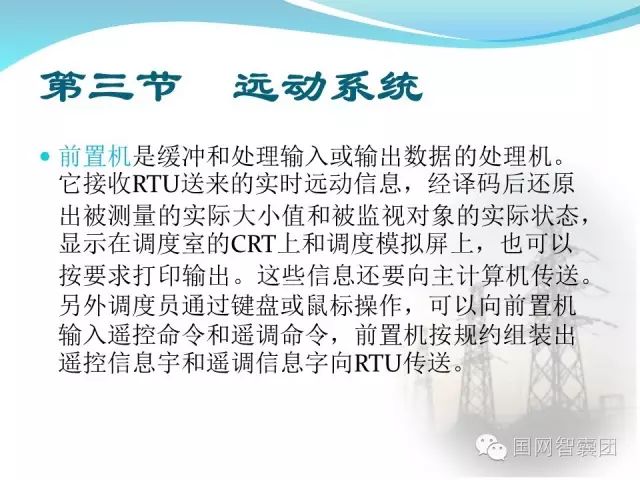 第三节　远动系统

前置机是缓冲和处理输入或输出数据的处理机。它接收RTU送来的实时远动信息，经译码后还原出被测量的实际大小值和被监视对象的实际状态，显示在调度室的CRT上和调度模拟屏上，也可以按要求打印输出。这些信息还要向主计算机传送。另外调度员通过键盘或鼠标操作，可以向前置机输入遥控命令和遥调命令，前置机按规约组装出遥控信息宇和遥调信息字向RTU传送。

国网智囊团